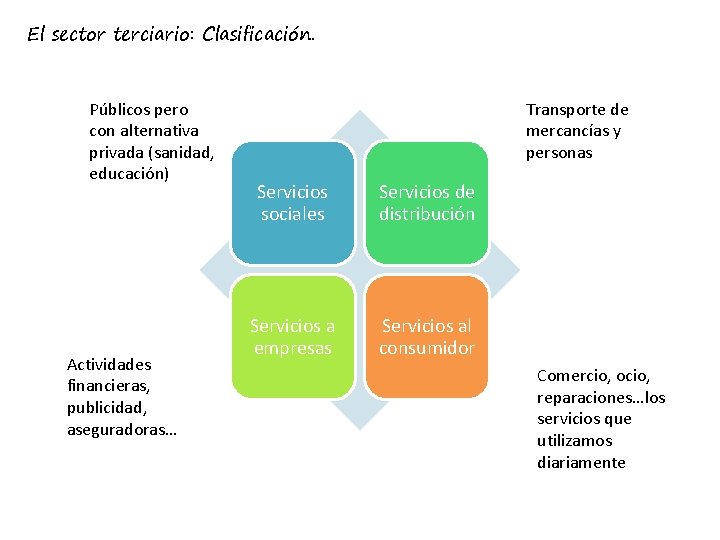 El sector terciario: Clasificación.

Públicos pero con alternativa privada (sanidad, educación)

Transporte de mercancías y personas

Servicios sociales

Servicios de distribución

Servicios a empresas

Servicios al consumidor

Actividades financieras, publicidad, aseguradoras…

Comercio, ocio, reparaciones…los servicios que utilizamos diariamente